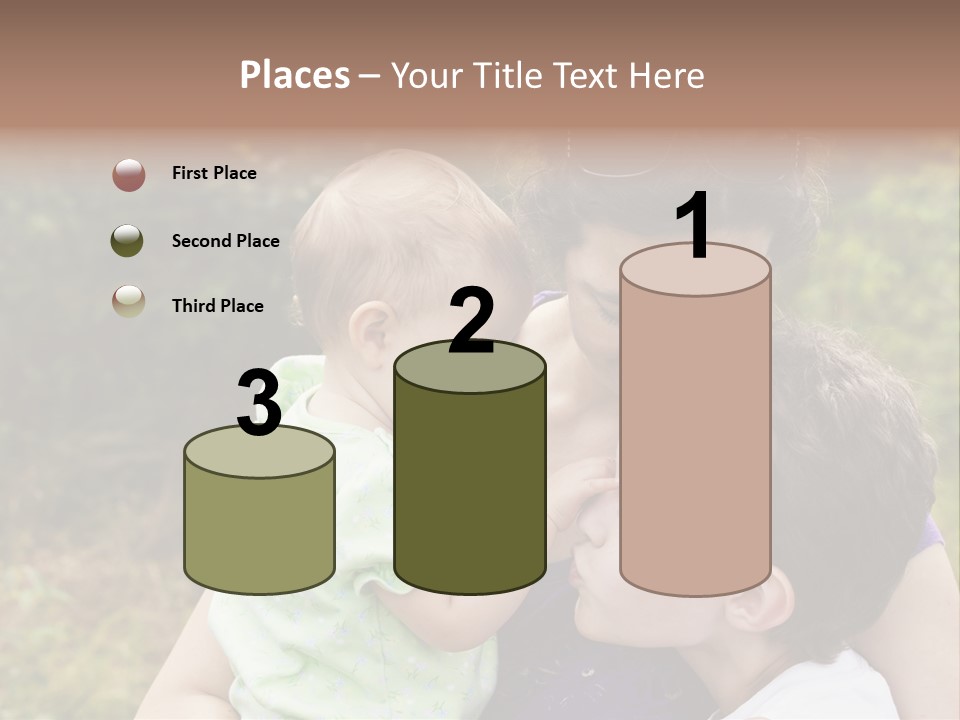 Places – Your Title Text Here

First Place

Second Place

Third Place

3

2

1